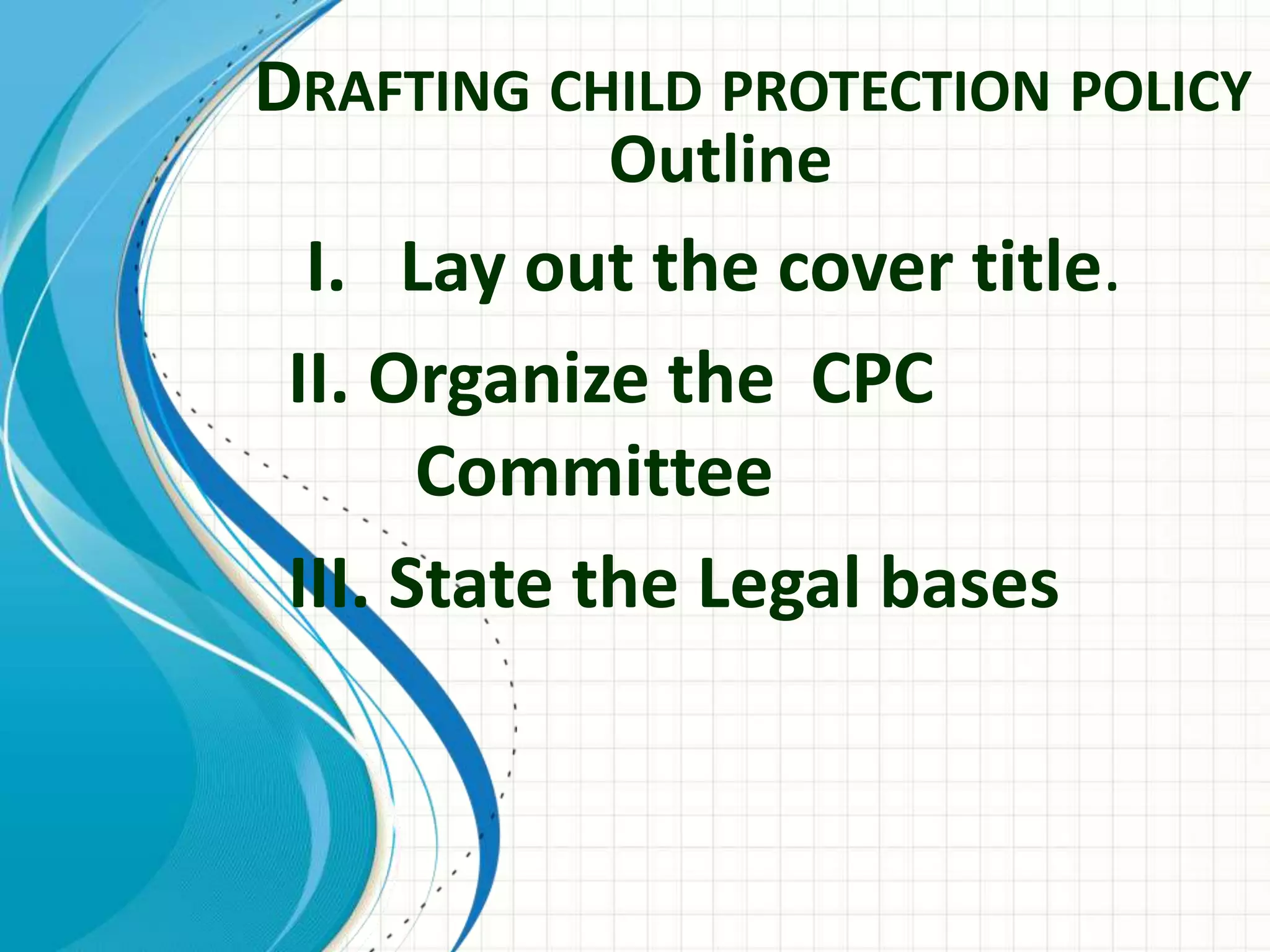 DRAFTING CHILD PROTECTION POLICY
Outline

I. Lay out the cover title.

II. Organize the CPC Committee

III. State the Legal bases